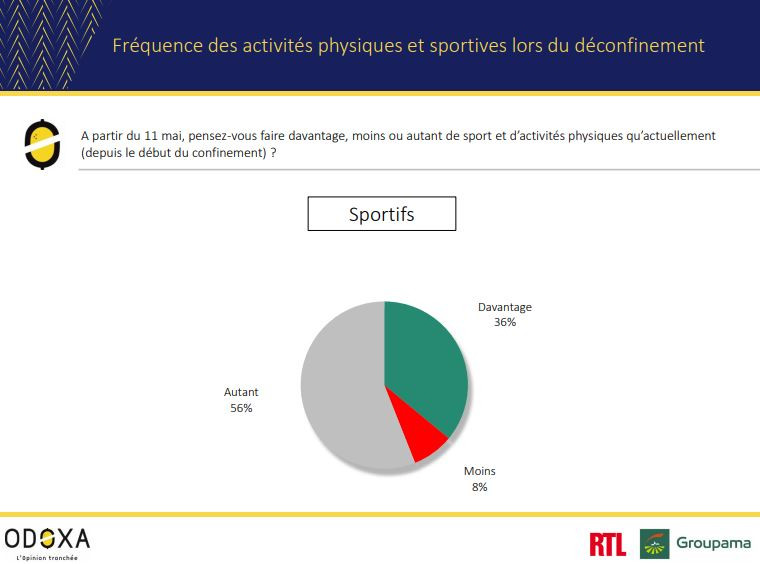 Fréquence des activités physiques et sportives lors du déconfinement

A partir du 11 mai, pensez-vous faire davantage, moins ou autant de sport et d'activités physiques qu'actuellement (depuis le début du confinement) ?

Sportifs

Davantage
36%

Moins
8%

Autant
56%

ODOXA
L'Opinion tranchée

RTL

Groupama